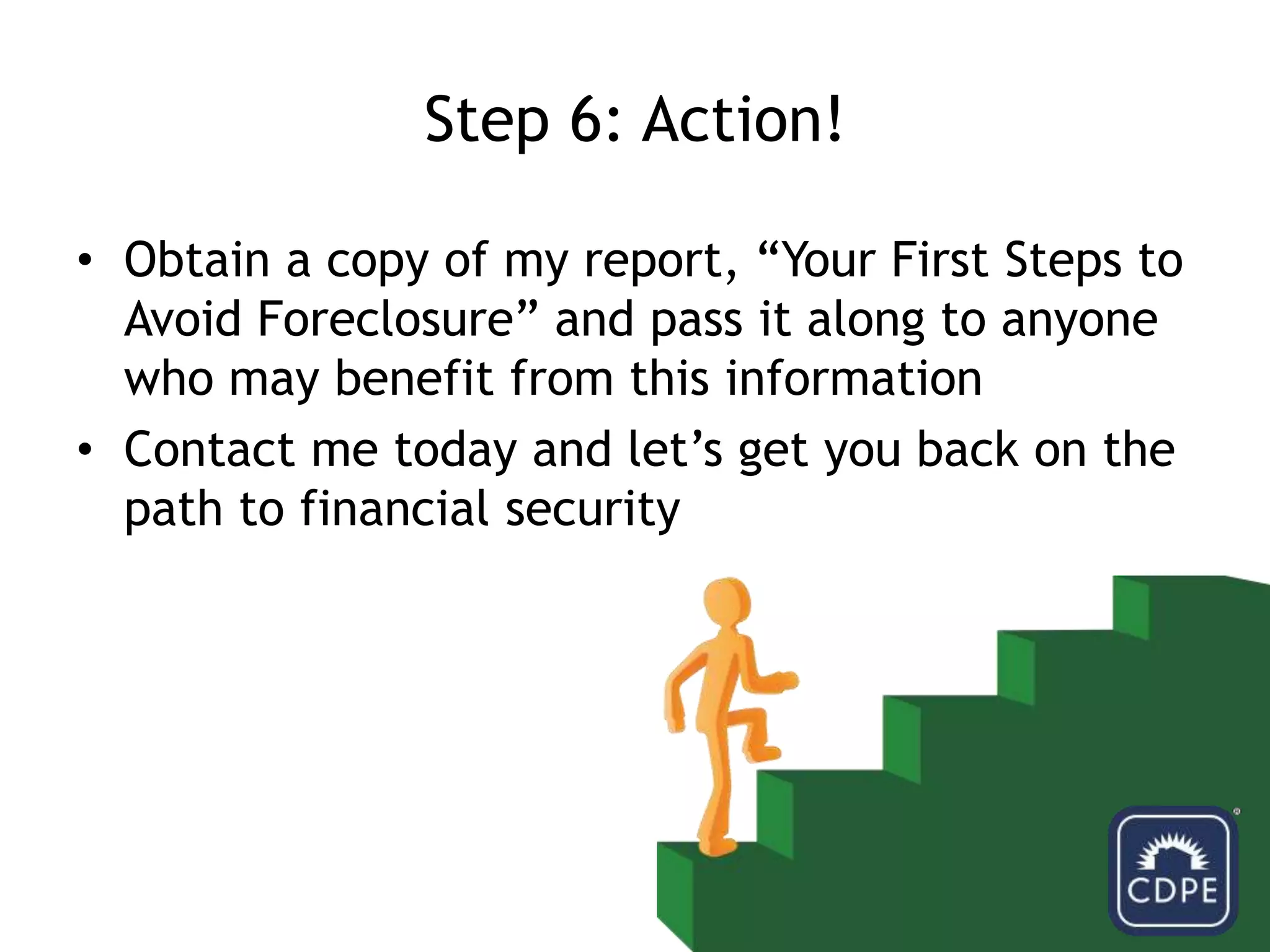 Step 6: Action!

• Obtain a copy of my report, “Your First Steps to Avoid Foreclosure” and pass it along to anyone who may benefit from this information
• Contact me today and let’s get you back on the path to financial security

CDPE